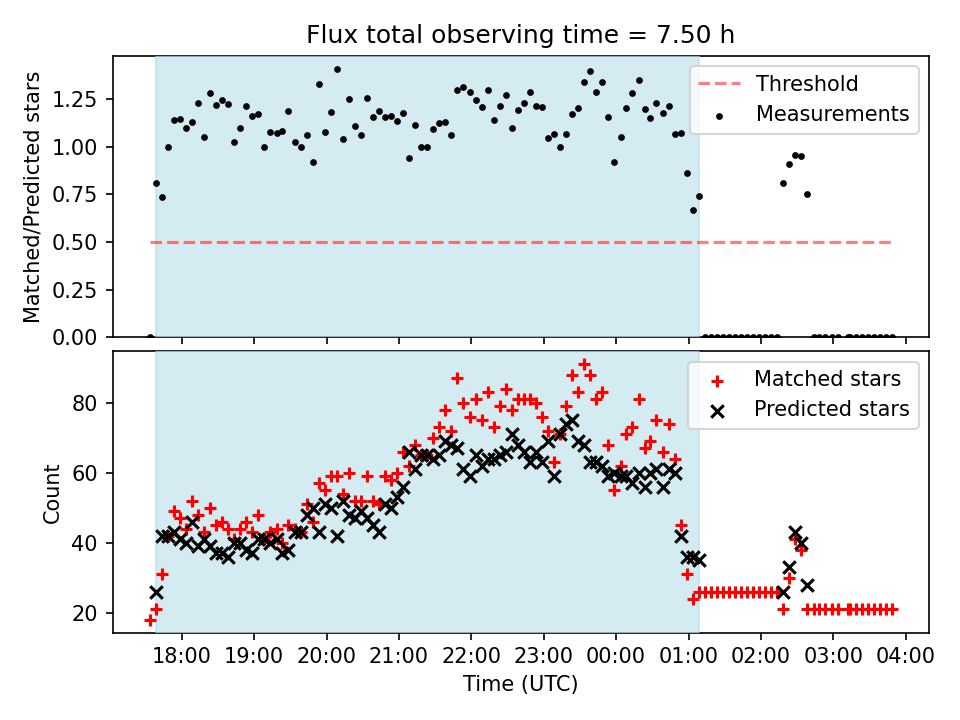 Flux total observing time = 7.50 h

Matched/Predicted stars

1.25
1.00
0.75
0.50
0.25
0.00

Threshold
Measurements

Count

80
60
40
20

Matched stars
Predicted stars

18:00 19:00 20:00 21:00 22:00 23:00 00:00 01:00 02:00 03:00 04:00

Time (UTC)